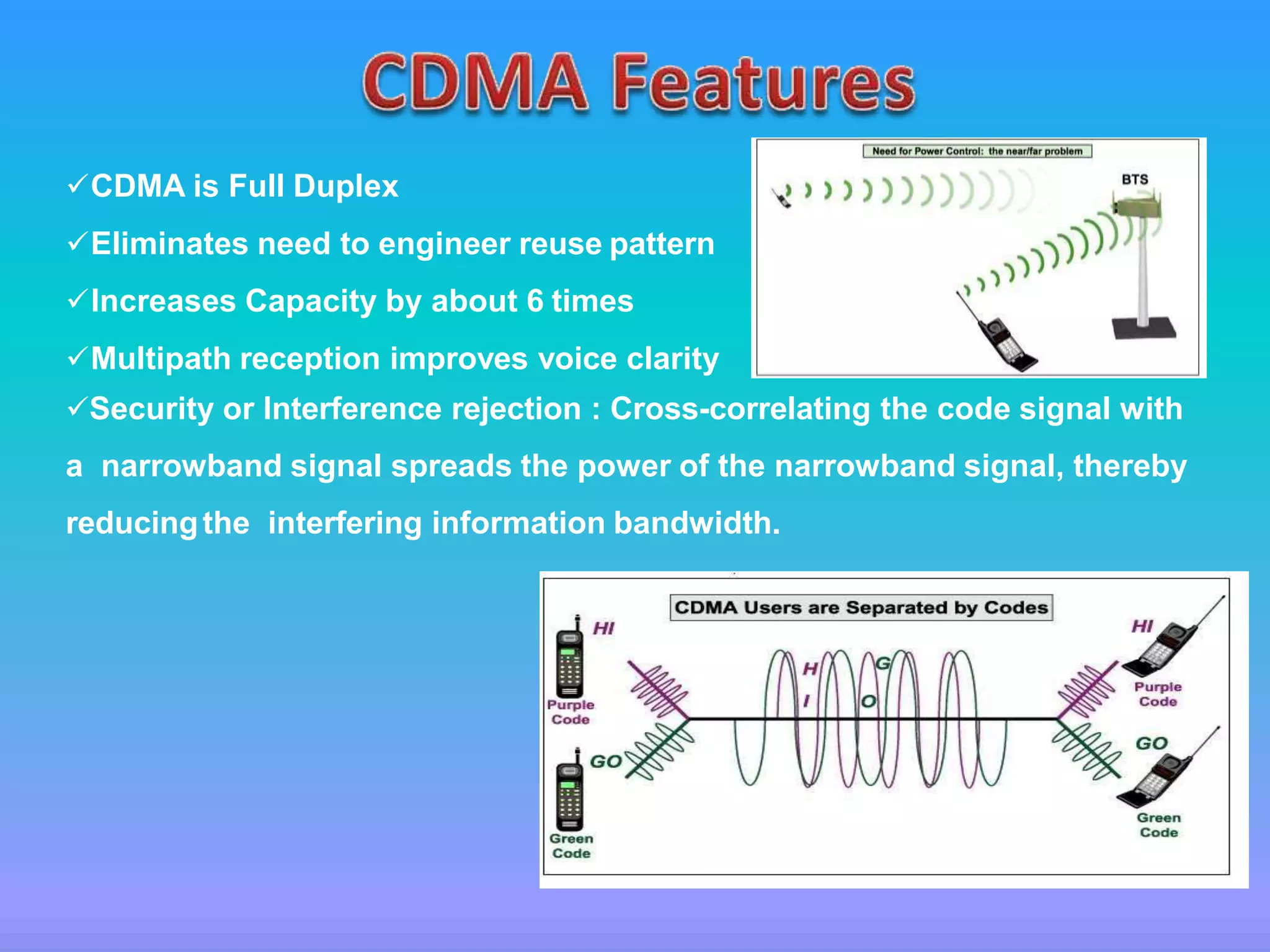 CDMA Features

✓CDMA is Full Duplex

✓Eliminates need to engineer reuse pattern

✓Increases Capacity by about 6 times

✓Multipath reception improves voice clarity

✓Security or Interference rejection : Cross-correlating the code signal with a narrowband signal spreads the power of the narrowband signal, thereby reducing the interfering information bandwidth.

Need for Power Control: the near/far problem

BTS

CDMA Users are Separated by Codes

HI

Purple Code

GO

Green Code

H

I

G

O

HI

Purple Code

GO

Green Code